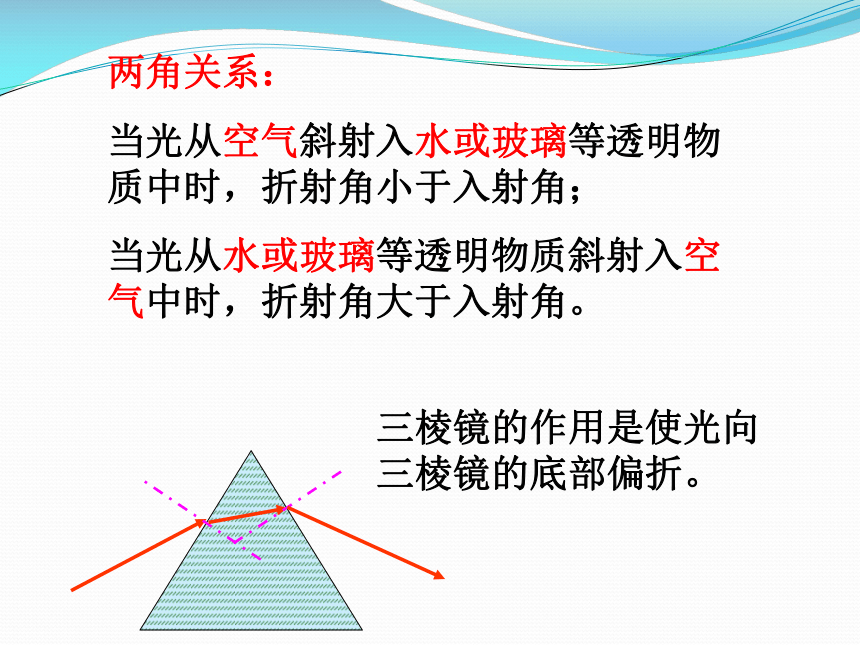 两角关系：

当光从空气斜射入水或玻璃等透明物质中时，折射角小于入射角；

当光从水或玻璃等透明物质斜射入空气中时，折射角大于入射角。

三棱镜的作用是使光向三棱镜的底部偏折。